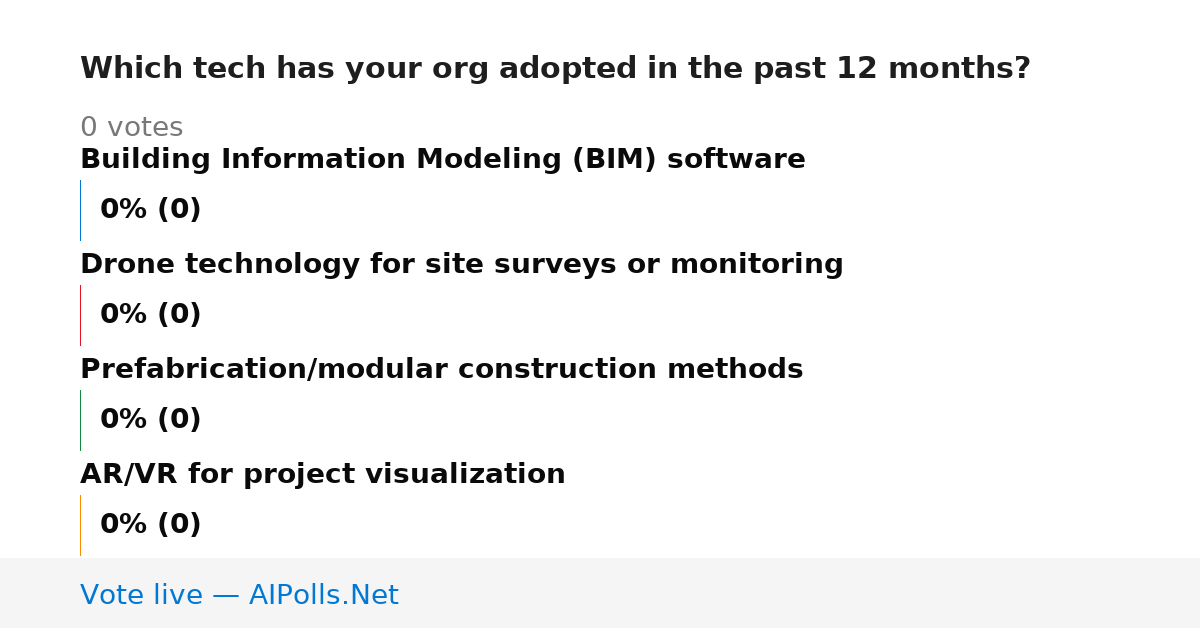 Which tech has your org adopted in the past 12 months?

0 votes

Building Information Modeling (BIM) software

0% (0)

Drone technology for site surveys or monitoring

0% (0)

Prefabrication/modular construction methods

0% (0)

AR/VR for project visualization

0% (0)

Vote live — AIPolls.Net